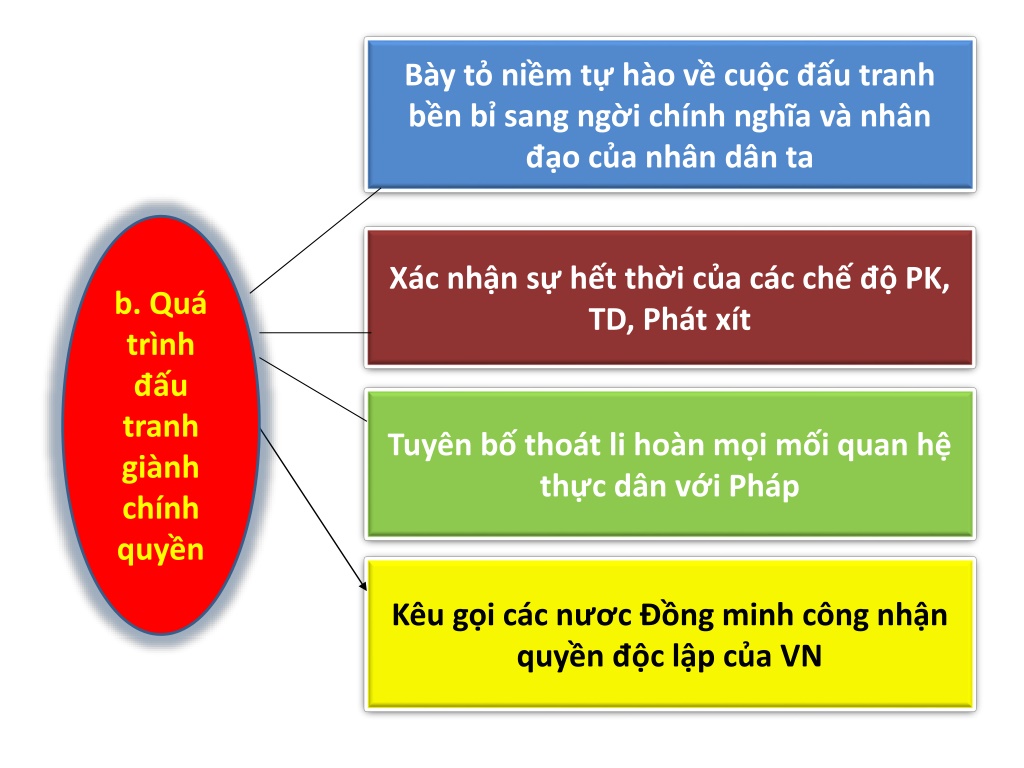 b. Quá trình đấu tranh giành chính quyền

Bày tỏ niềm tự hào về cuộc đấu tranh bền bỉ sang ngời chính nghĩa và nhân đạo của nhân dân ta

Xác nhận sự hết thời của các chế độ PK, TD, Phát xít

Tuyên bố thoát li hoàn mọi mối quan hệ thực dân với Pháp

Kêu gọi các nươc Đồng minh công nhận quyền độc lập của VN